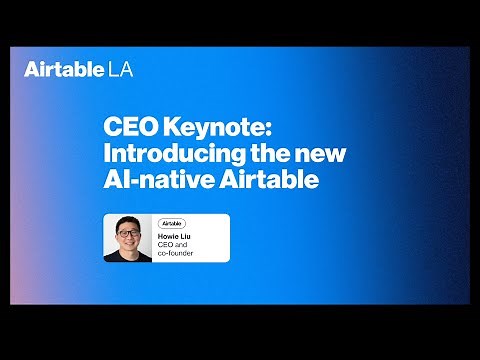 Airtable LA

CEO Keynote: Introducing the new AI-native Airtable

Airtable
Howie Liu
CEO and co-founder